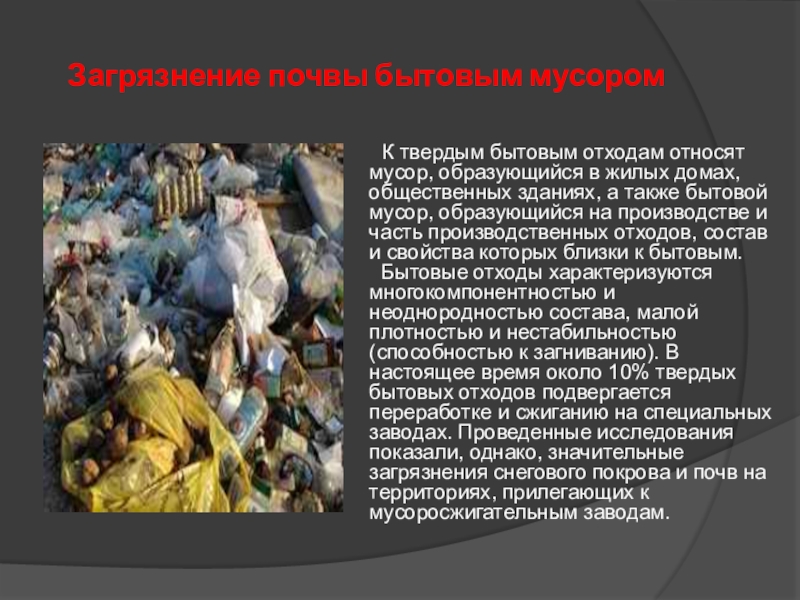 Загрязнение почвы бытовым мусором

К твердым бытовым отходам относят мусор, образующийся в жилых домах, общественных зданиях, а также бытовой мусор, образующийся на производстве и часть производственных отходов, состав и свойства которых близки к бытовым.

Бытовые отходы характеризуются многокомпонентностью и неоднородностью состава, малой плотностью и нестабильностью (способностью к загниванию). В настоящее время около 10% твердых бытовых отходов подвергается переработке и сжиганию на специальных заводах. Проведенные исследования показали, однако, значительные загрязнения снегового покрова и почв на территориях, прилегающих к мусоросжигательным заводам.